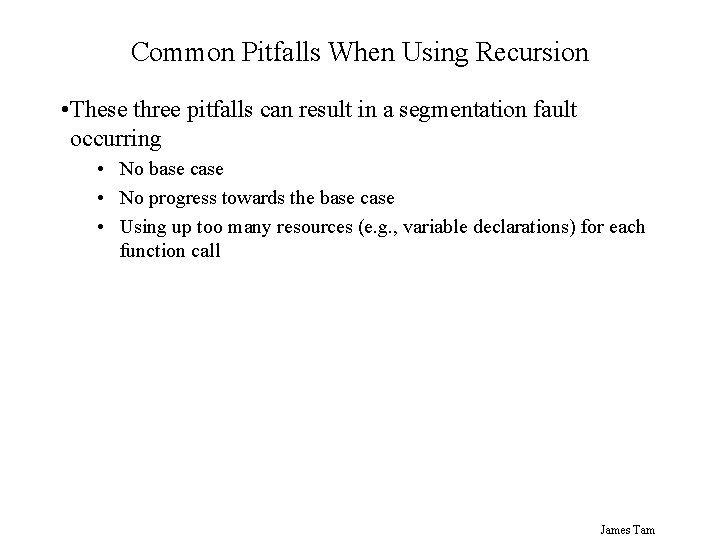 Common Pitfalls When Using Recursion

•These three pitfalls can result in a segmentation fault occurring

• No base case
• No progress towards the base case
• Using up too many resources (e.g., variable declarations) for each function call

James Tam